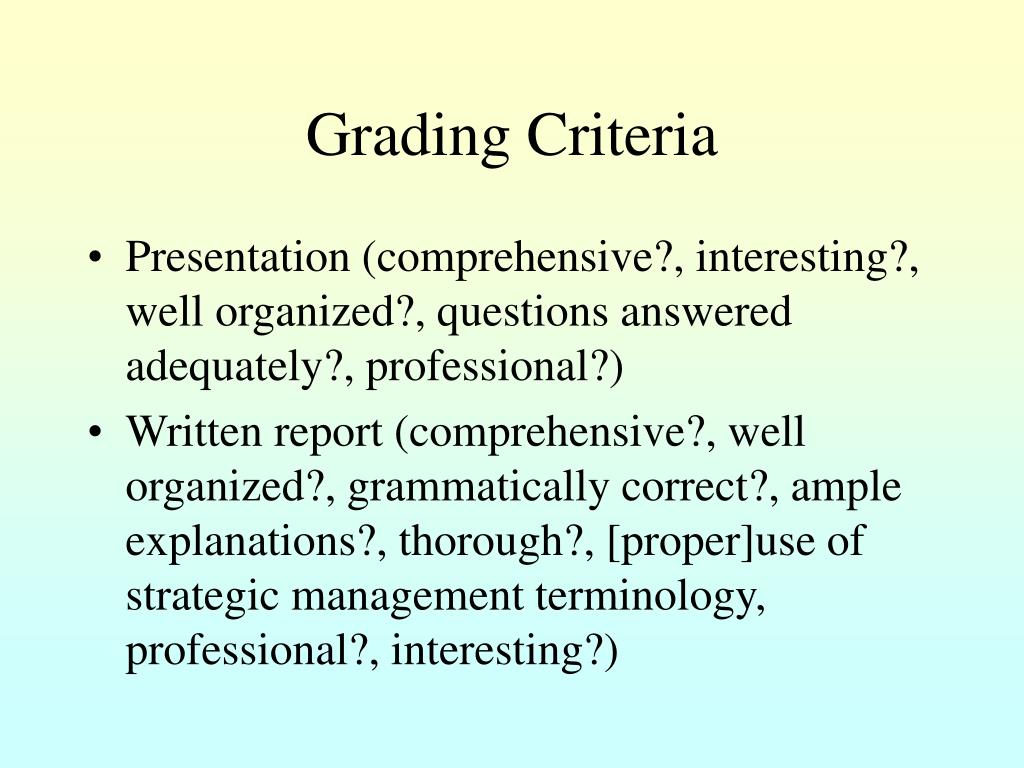 Grading Criteria

• Presentation (comprehensive?, interesting?, well organized?, questions answered adequately?, professional?)
• Written report (comprehensive?, well organized?, grammatically correct?, ample explanations?, thorough?, [proper]use of strategic management terminology, professional?, interesting?)